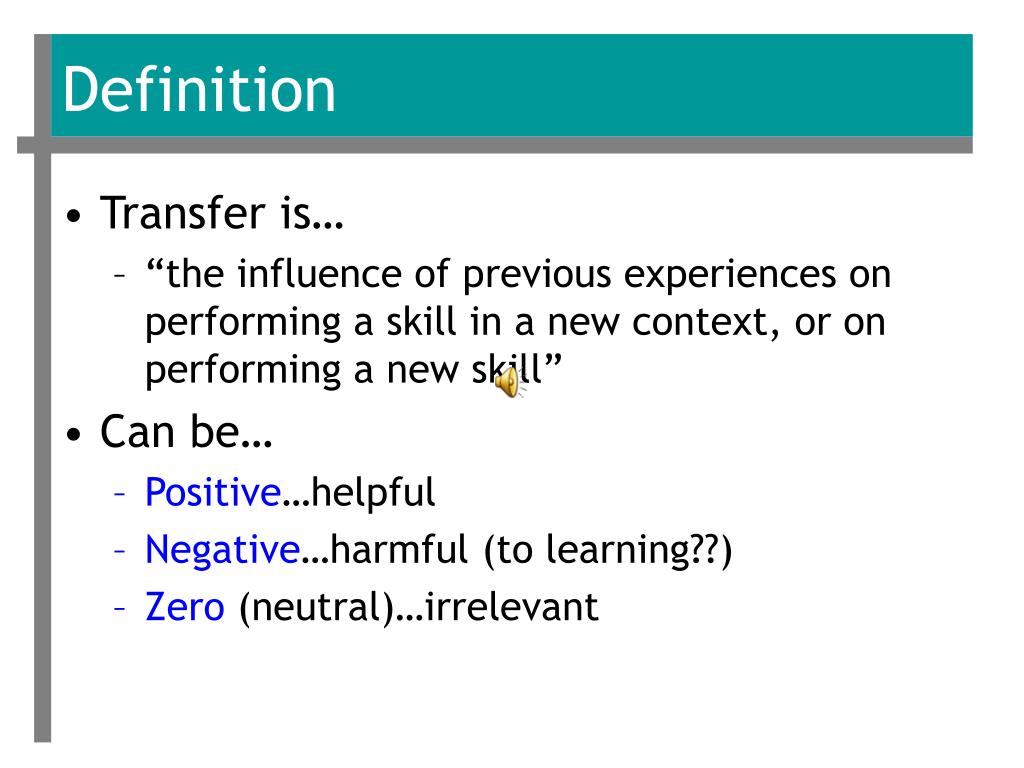 Definition

• Transfer is…
  – “the influence of previous experiences on performing a skill in a new context, or on performing a new skill”

• Can be…
  – Positive…helpful
  – Negative…harmful (to learning??)
  – Zero (neutral)…irrelevant